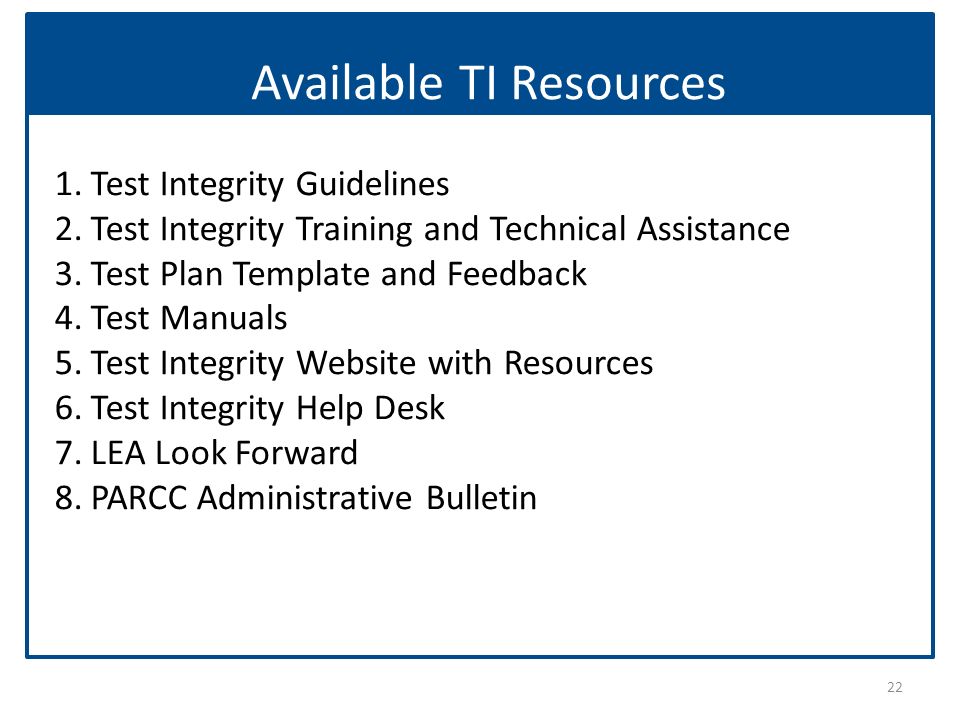 Available TI Resources

1. Test Integrity Guidelines
2. Test Integrity Training and Technical Assistance
3. Test Plan Template and Feedback
4. Test Manuals
5. Test Integrity Website with Resources
6. Test Integrity Help Desk
7. LEA Look Forward
8. PARCC Administrative Bulletin

22